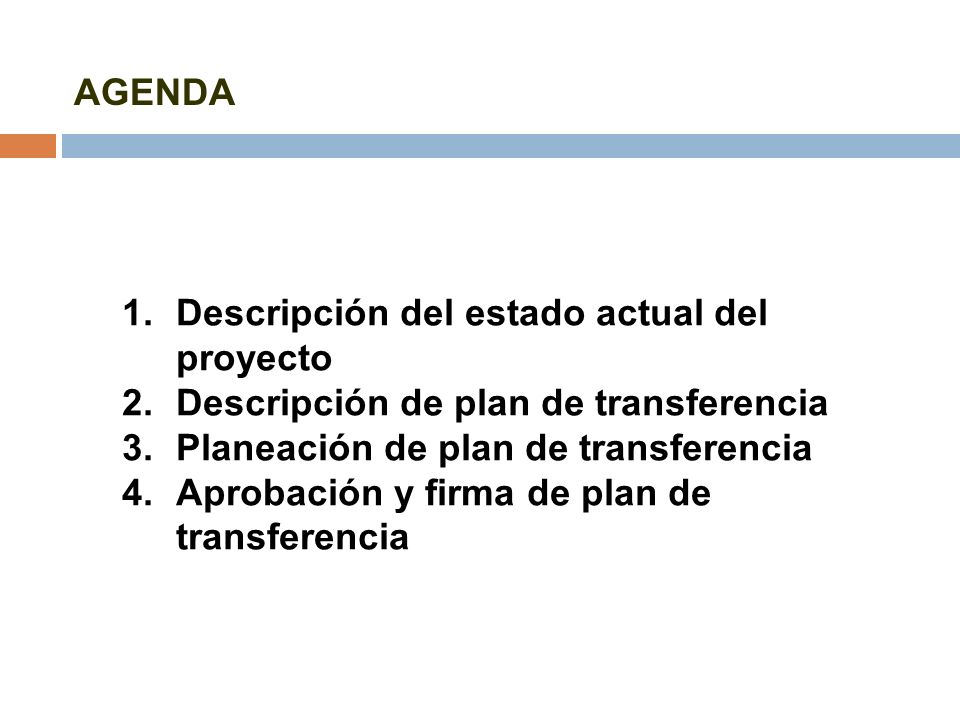 AGENDA

1. Descripción del estado actual del proyecto
2. Descripción de plan de transferencia
3. Planeación de plan de transferencia
4. Aprobación y firma de plan de transferencia